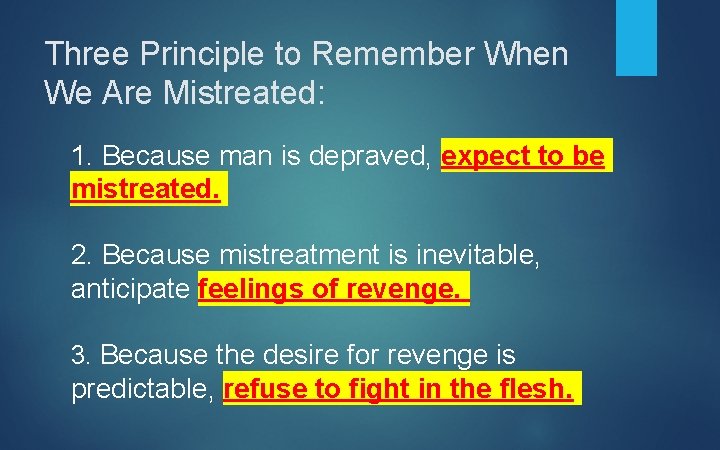 Three Principle to Remember When We Are Mistreated:

1. Because man is depraved, expect to be mistreated.

2. Because mistreatment is inevitable, anticipate feelings of revenge.

3. Because the desire for revenge is predictable, refuse to fight in the flesh.